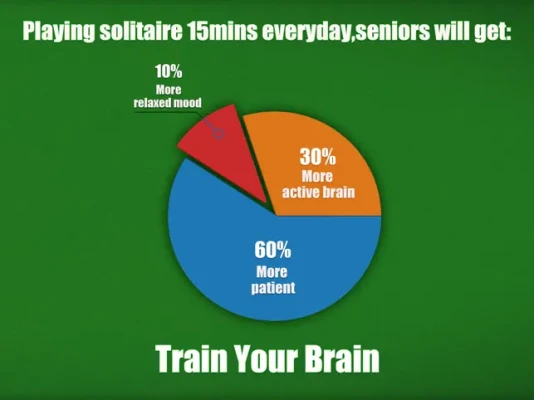 Playing solitaire 15mins everyday,seniors will get:

10%
More
relaxed mood

30%
More
active brain

60%
More
patient

Train Your Brain